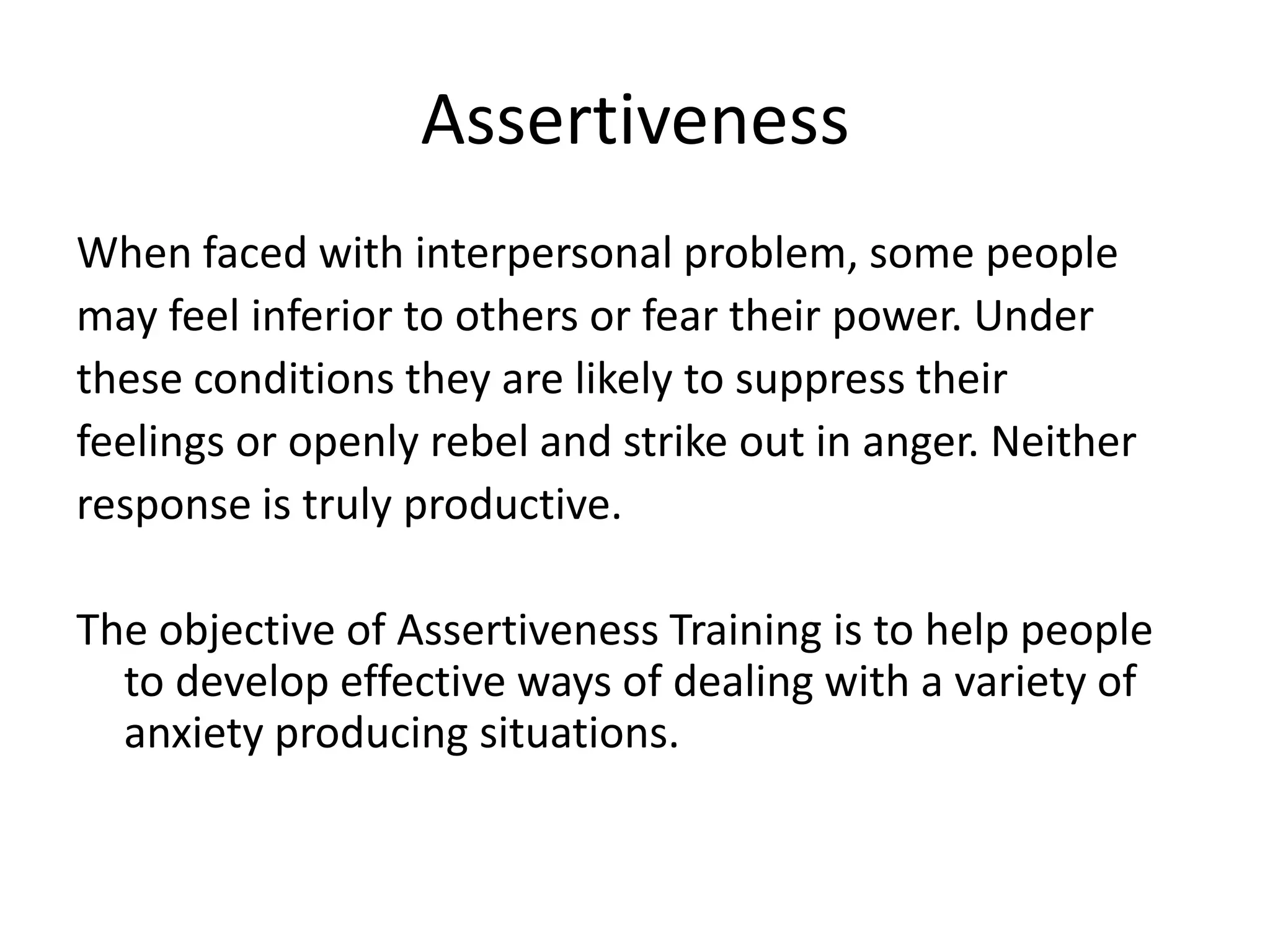 Assertiveness

When faced with interpersonal problem, some people may feel inferior to others or fear their power. Under these conditions they are likely to suppress their feelings or openly rebel and strike out in anger. Neither response is truly productive.

The objective of Assertiveness Training is to help people to develop effective ways of dealing with a variety of anxiety producing situations.